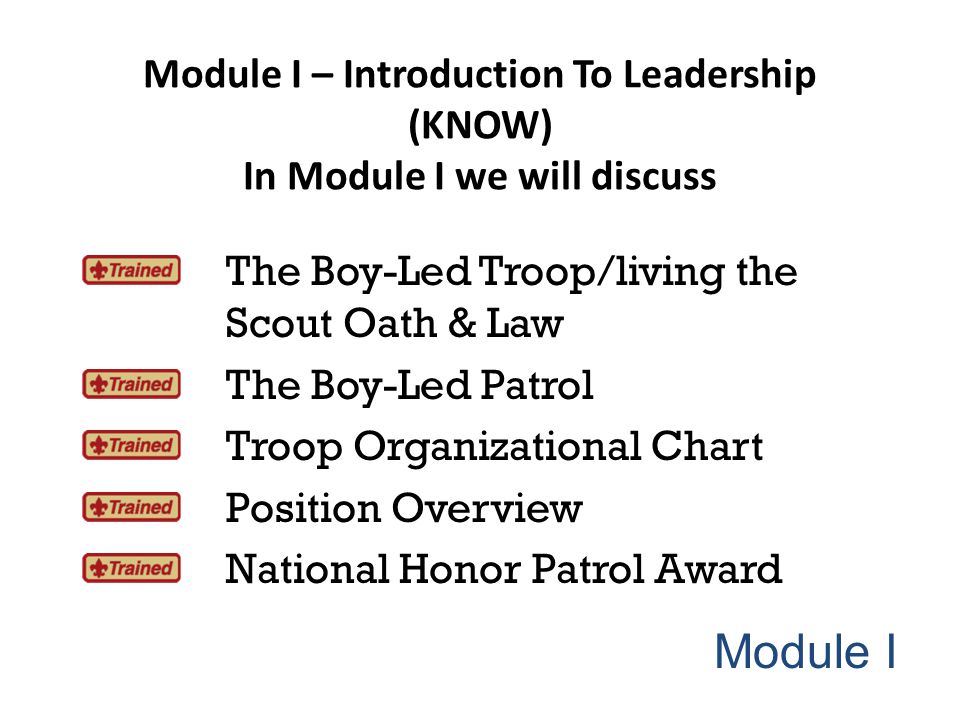 Module I – Introduction To Leadership (KNOW)
In Module I we will discuss

Trained The Boy-Led Troop/living the Scout Oath & Law

Trained The Boy-Led Patrol

Trained Troop Organizational Chart

Trained Position Overview

Trained National Honor Patrol Award

Module I